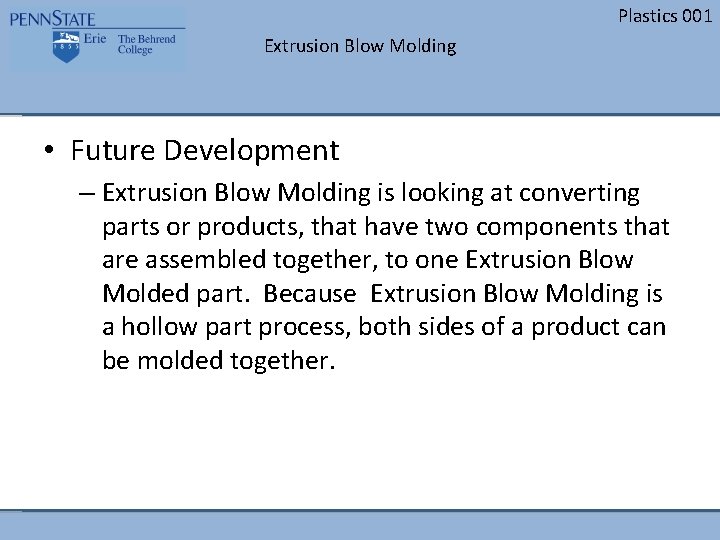 PENNSTATE
1855 Erie The Behrend College

Plastics 001

Extrusion Blow Molding

• Future Development
– Extrusion Blow Molding is looking at converting parts or products, that have two components that are assembled together, to one Extrusion Blow Molded part. Because Extrusion Blow Molding is a hollow part process, both sides of a product can be molded together.